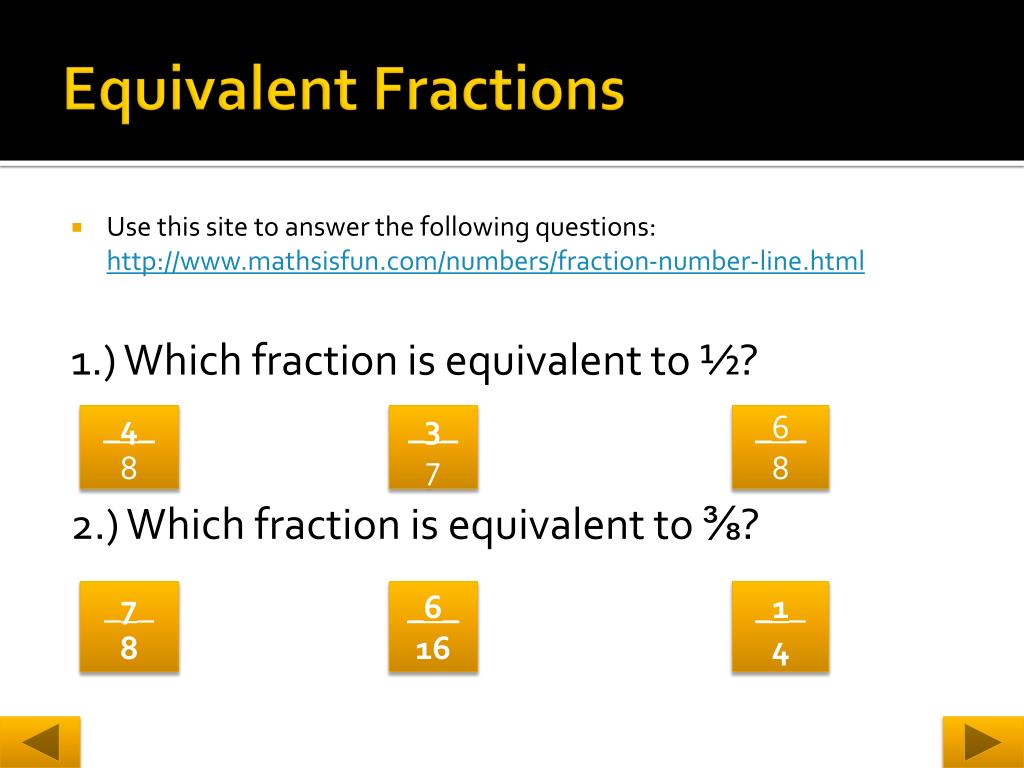 Equivalent Fractions

Use this site to answer the following questions: http://www.mathsisfun.com/numbers/fraction-number-line.html

1.) Which fraction is equivalent to ½?

$\frac{4}{8}$

$\frac{3}{7}$

$\frac{6}{8}$

2.) Which fraction is equivalent to ⅜?

$\frac{7}{8}$

$\frac{6}{16}$

$\frac{1}{4}$